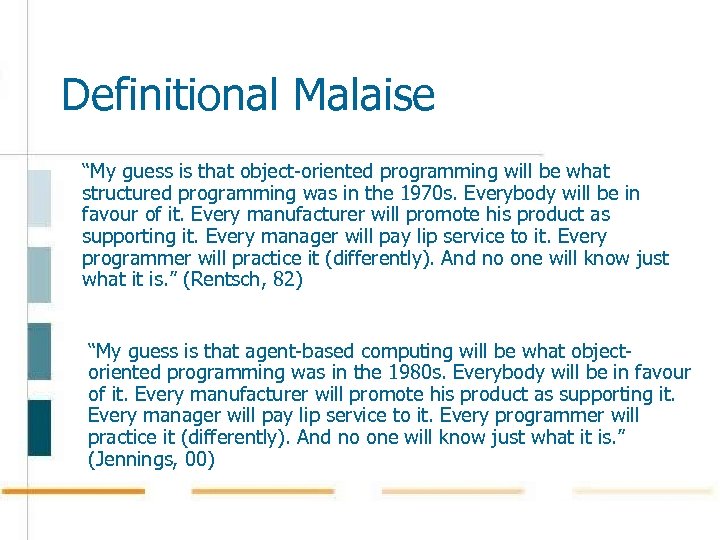 Definitional Malaise

“My guess is that object-oriented programming will be what structured programming was in the 1970s. Everybody will be in favour of it. Every manufacturer will promote his product as supporting it. Every manager will pay lip service to it. Every programmer will practice it (differently). And no one will know just what it is.” (Rentsch, 82)

“My guess is that agent-based computing will be what object-oriented programming was in the 1980s. Everybody will be in favour of it. Every manufacturer will promote his product as supporting it. Every manager will pay lip service to it. Every programmer will practice it (differently). And no one will know just what it is.” (Jennings, 00)